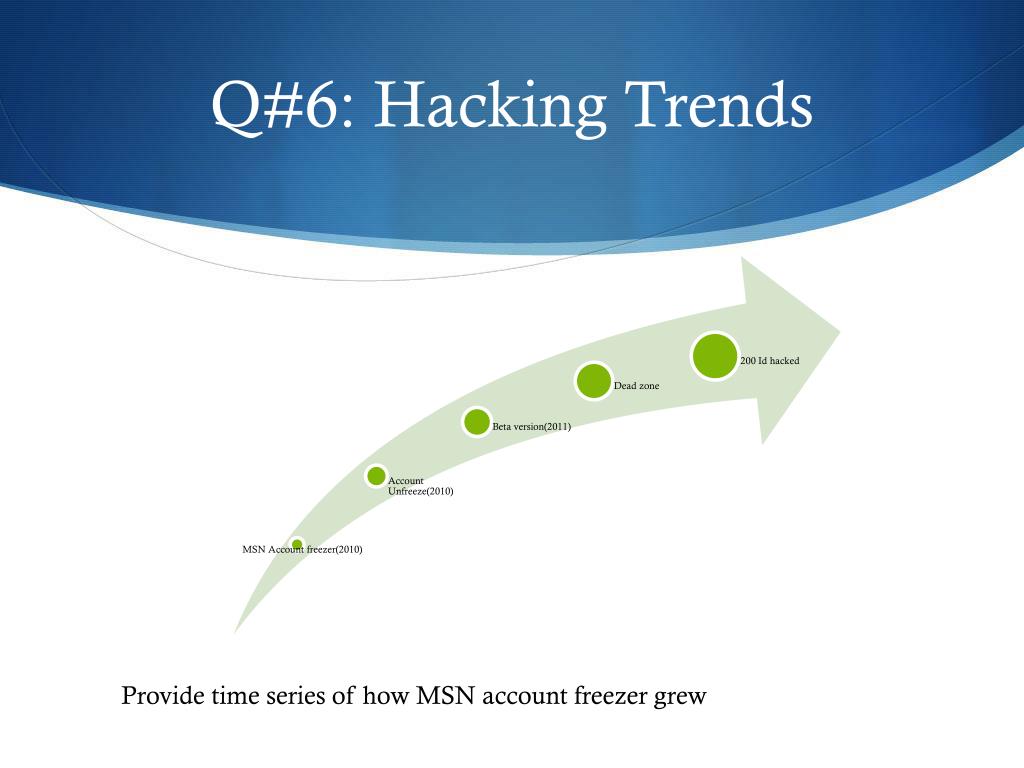 Q#6: Hacking Trends

MSN Account freezer(2010)

Account Unfreeze(2010)

Beta version(2011)

Dead zone

200 Id hacked

Provide time series of how MSN account freezer grew